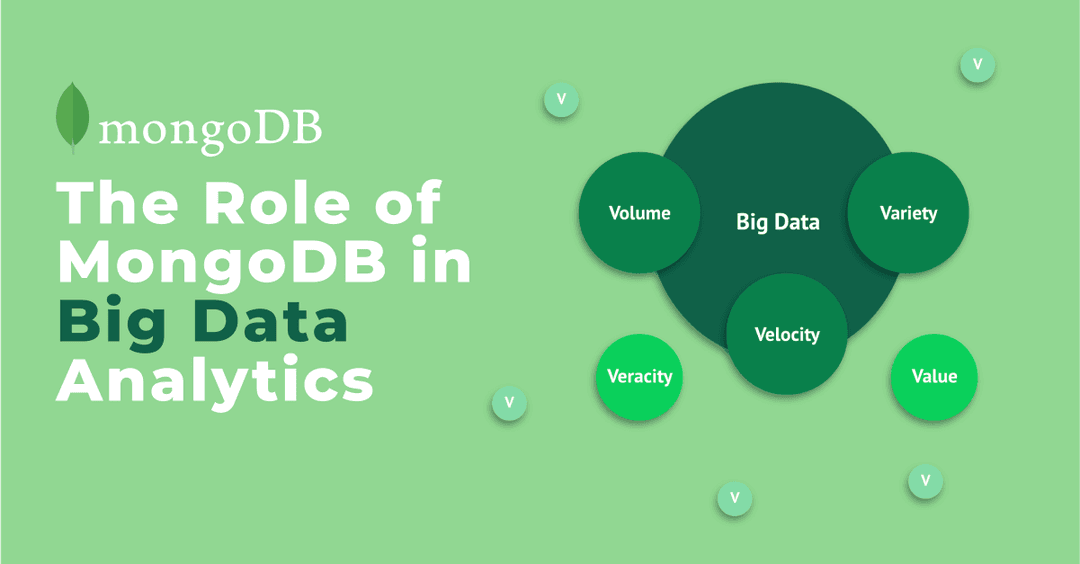 mongoDB

The Role of MongoDB in Big Data Analytics

V

V

Volume

Big Data

Variety

Velocity

Veracity

Value

V

V

V